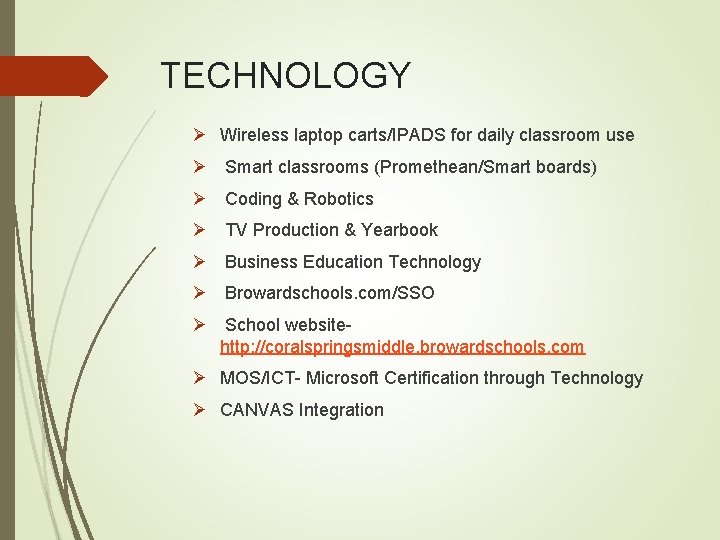 TECHNOLOGY

➢ Wireless laptop carts/IPADS for daily classroom use

➢ Smart classrooms (Promethean/Smart boards)

➢ Coding & Robotics

➢ TV Production & Yearbook

➢ Business Education Technology

➢ Browardschools.com/SSO

➢ School website- http://coralspringsmiddle.browardschools.com

➢ MOS/ICT- Microsoft Certification through Technology

➢ CANVAS Integration